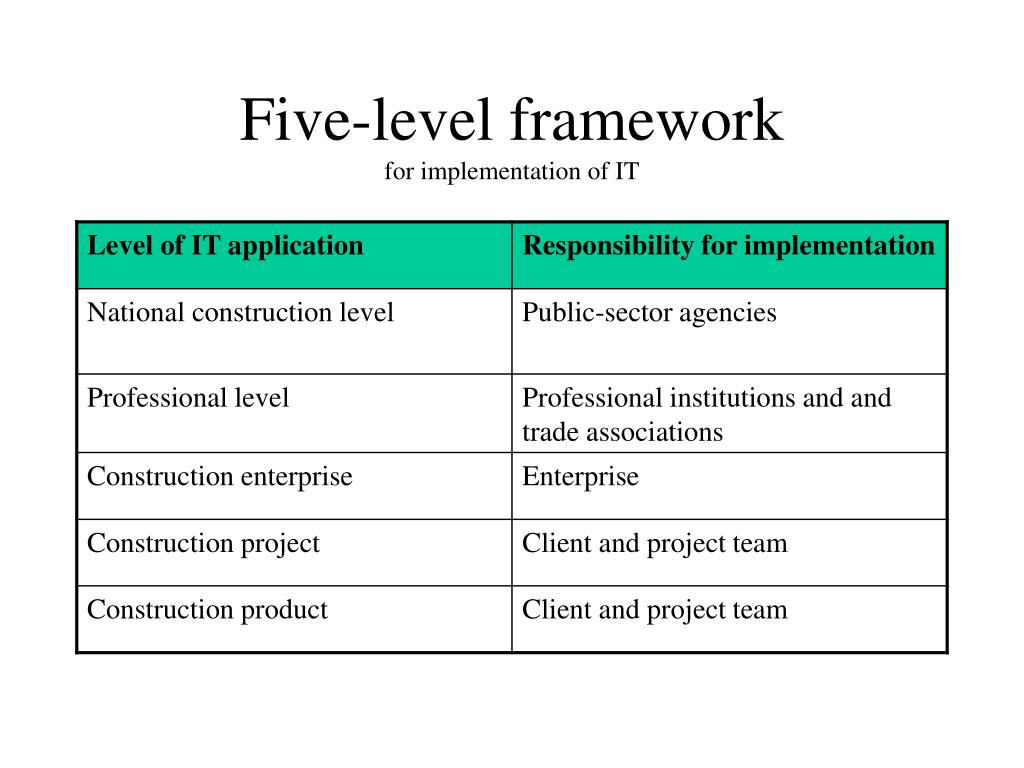 Five-level framework
for implementation of IT

| Level of IT application | Responsibility for implementation |
|---|---|
| National construction level | Public-sector agencies |
| Professional level | Professional institutions and and trade associations |
| Construction enterprise | Enterprise |
| Construction project | Client and project team |
| Construction product | Client and project team |